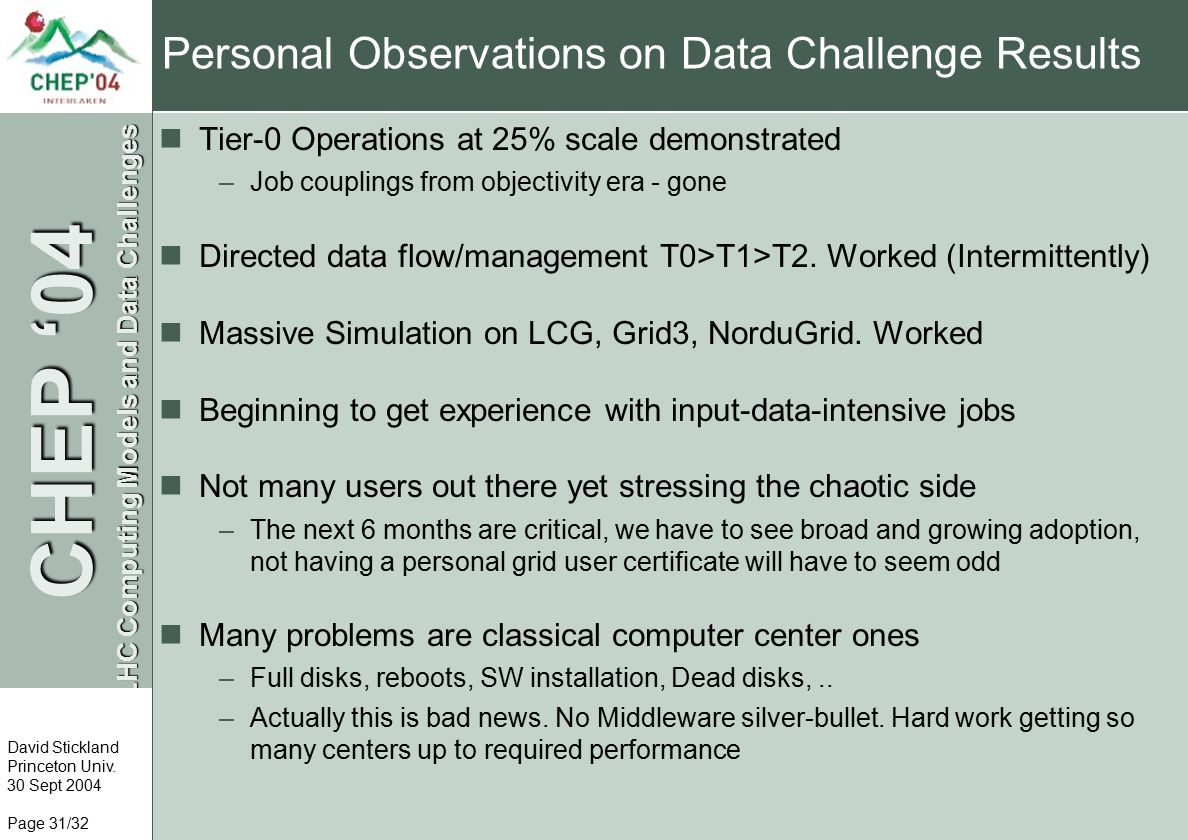 CHEP'04
INTERLAKEN

Personal Observations on Data Challenge Results

CHEP '04
LHC Computing Models and Data Challenges

Tier-0 Operations at 25% scale demonstrated
– Job couplings from objectivity era - gone

Directed data flow/management T0>T1>T2. Worked (Intermittently)

Massive Simulation on LCG, Grid3, NorduGrid. Worked

Beginning to get experience with input-data-intensive jobs

Not many users out there yet stressing the chaotic side
– The next 6 months are critical, we have to see broad and growing adoption, not having a personal grid user certificate will have to seem odd

Many problems are classical computer center ones
– Full disks, reboots, SW installation, Dead disks, ..
– Actually this is bad news. No Middleware silver-bullet. Hard work getting so many centers up to required performance

David Stickland
Princeton Univ.
30 Sept 2004

Page 31/32